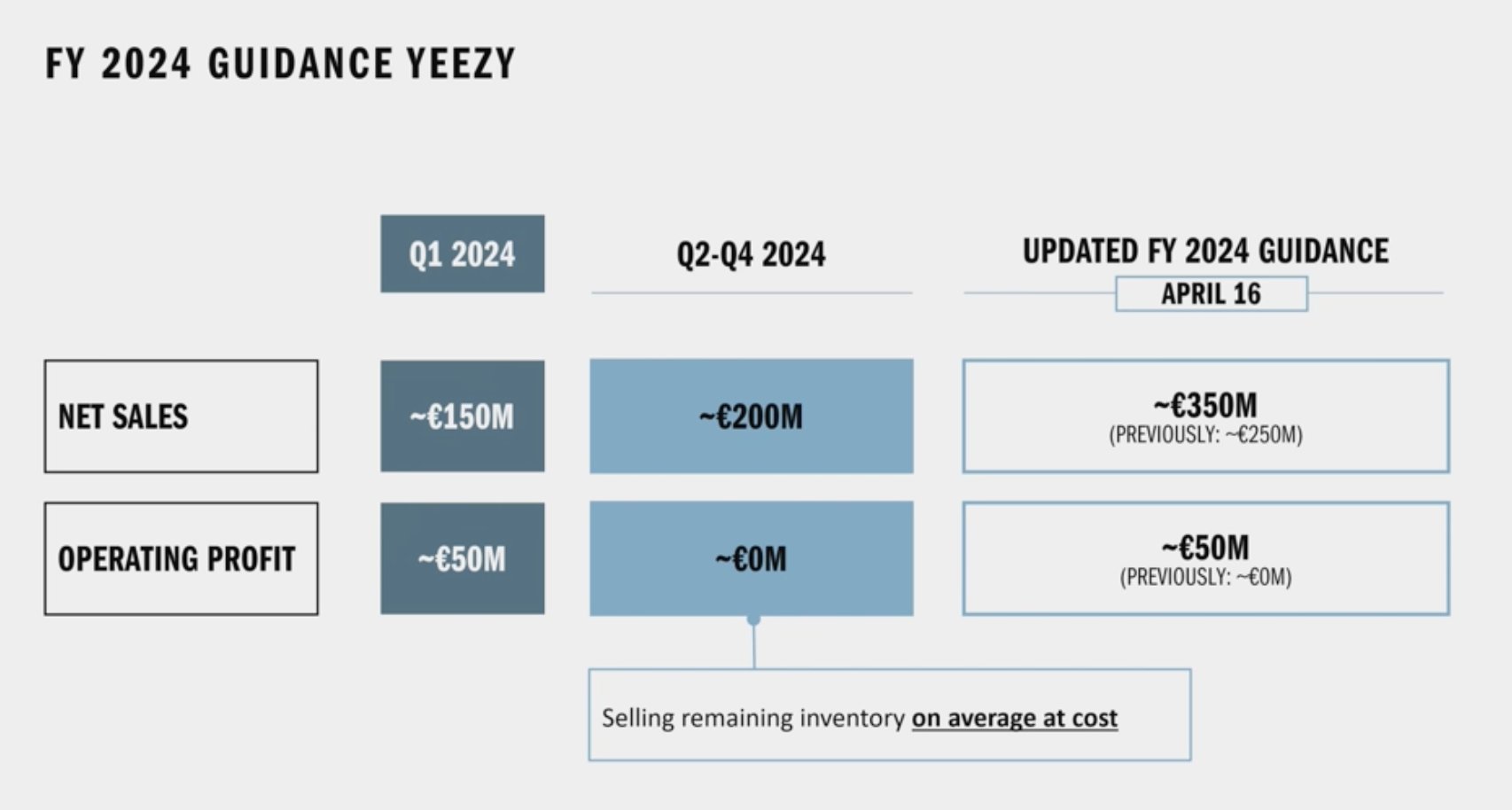 FY 2024 GUIDANCE YEEZY

| | Q1 2024 | Q2-Q4 2024 | UPDATED FY 2024 GUIDANCE APRIL 16 |
|---|---|---|---|
| NET SALES | ~€150M | ~€200M | ~€350M (PREVIOUSLY: ~€250M) |
| OPERATING PROFIT | ~€50M | ~€0M | ~€50M (PREVIOUSLY: ~€0M) |

Selling remaining inventory on average at cost